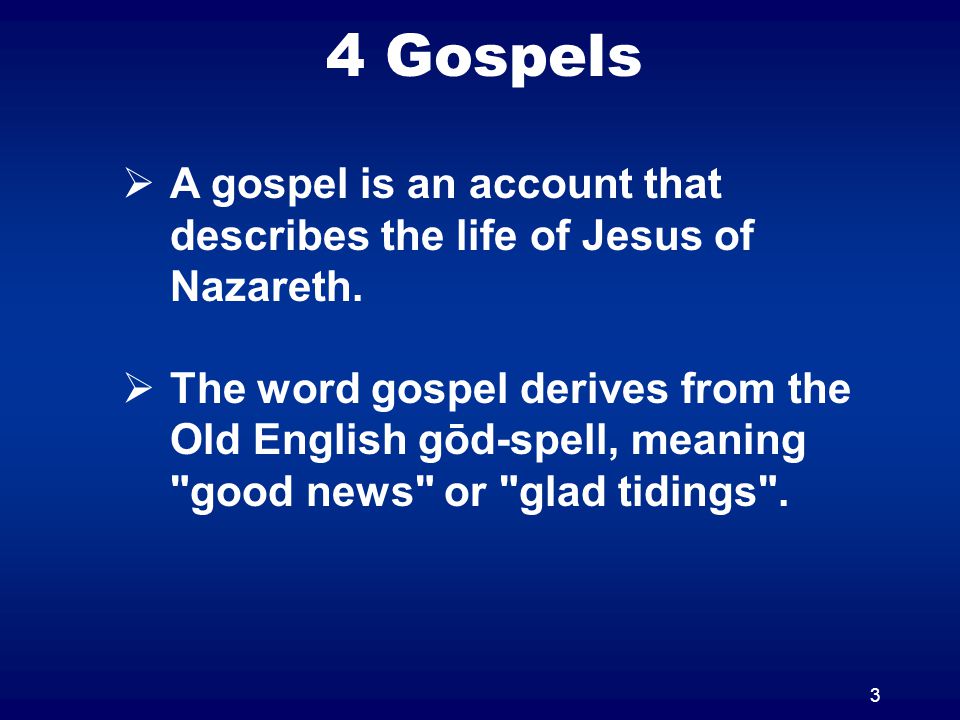 4 Gospels

➢ A gospel is an account that describes the life of Jesus of Nazareth.

➢ The word gospel derives from the Old English gōd-spell, meaning "good news" or "glad tidings".

3